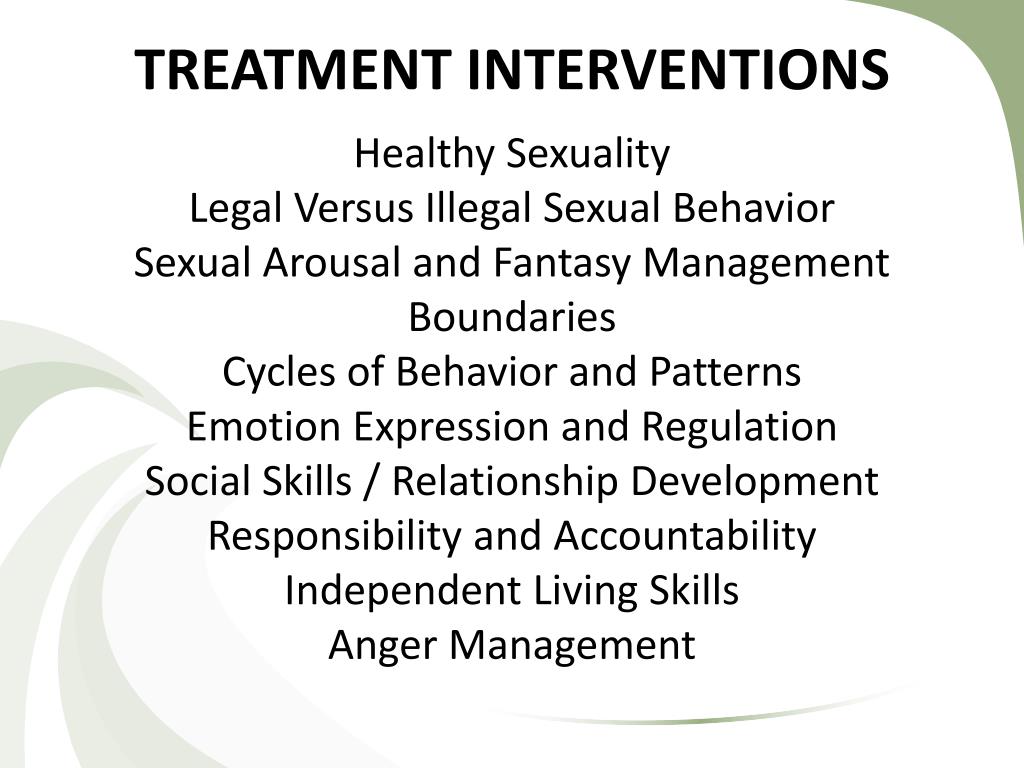 TREATMENT INTERVENTIONS

Healthy Sexuality
Legal Versus Illegal Sexual Behavior
Sexual Arousal and Fantasy Management
Boundaries
Cycles of Behavior and Patterns
Emotion Expression and Regulation
Social Skills / Relationship Development
Responsibility and Accountability
Independent Living Skills
Anger Management